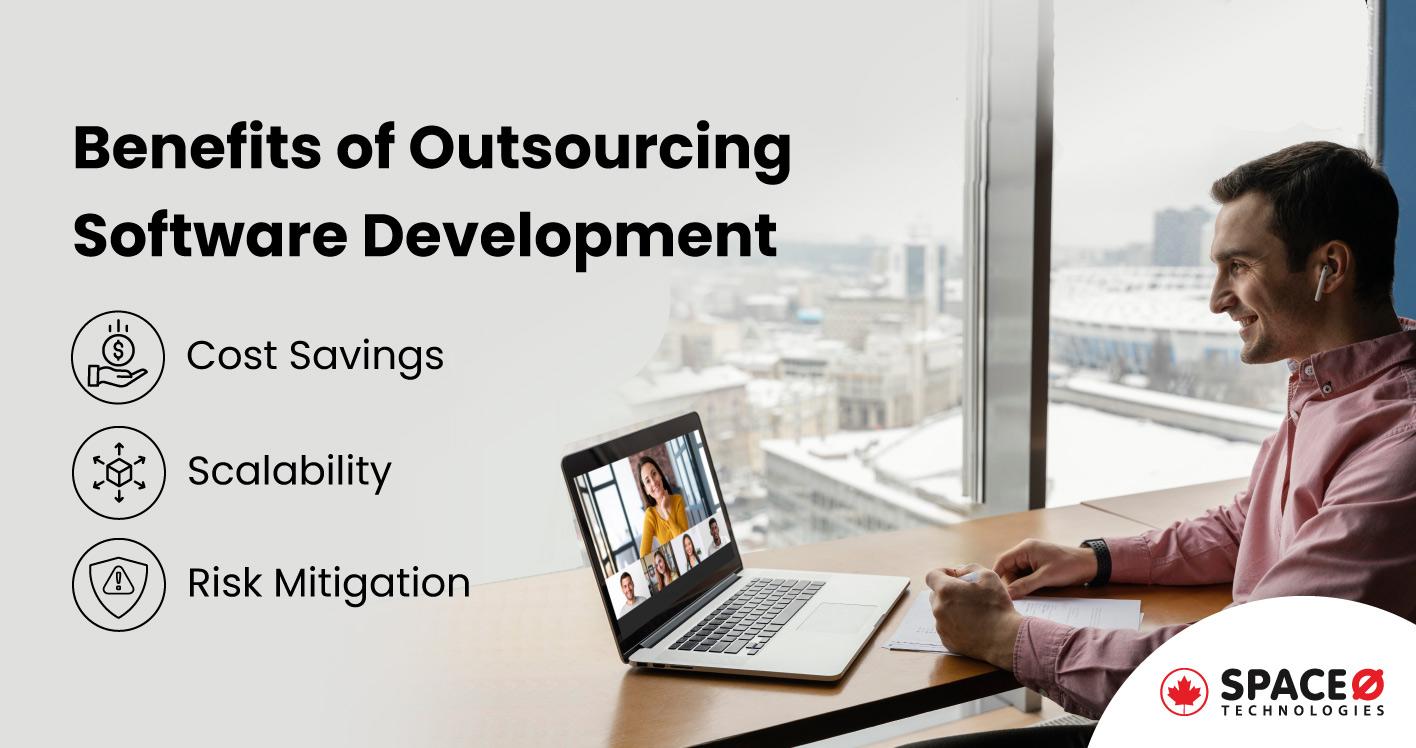 Benefits of Outsourcing Software Development

Cost Savings

Scalability

Risk Mitigation

SPACEØ
TECHNOLOGIES